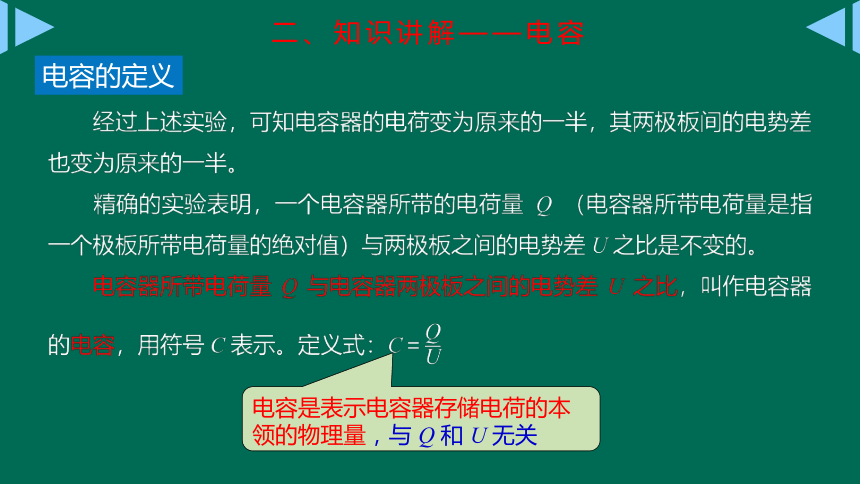 二、知识讲解——电容

电容的定义

经过上述实验，可知电容器的电荷变为原来的一半，其两极板间的电势差也变为原来的一半。

精确的实验表明，一个电容器所带的电荷量 $Q$ （电容器所带电荷量是指一个极板所带电荷量的绝对值）与两极板之间的电势差 $U$ 之比是不变的。

电容器所带电荷量 $Q$ 与电容器两极板之间的电势差 $U$ 之比，叫作电容器的电容，用符号 $C$ 表示。定义式：$C=\frac{Q}{U}$

电容是表示电容器存储电荷的本领的物理量，与 $Q$ 和 $U$ 无关